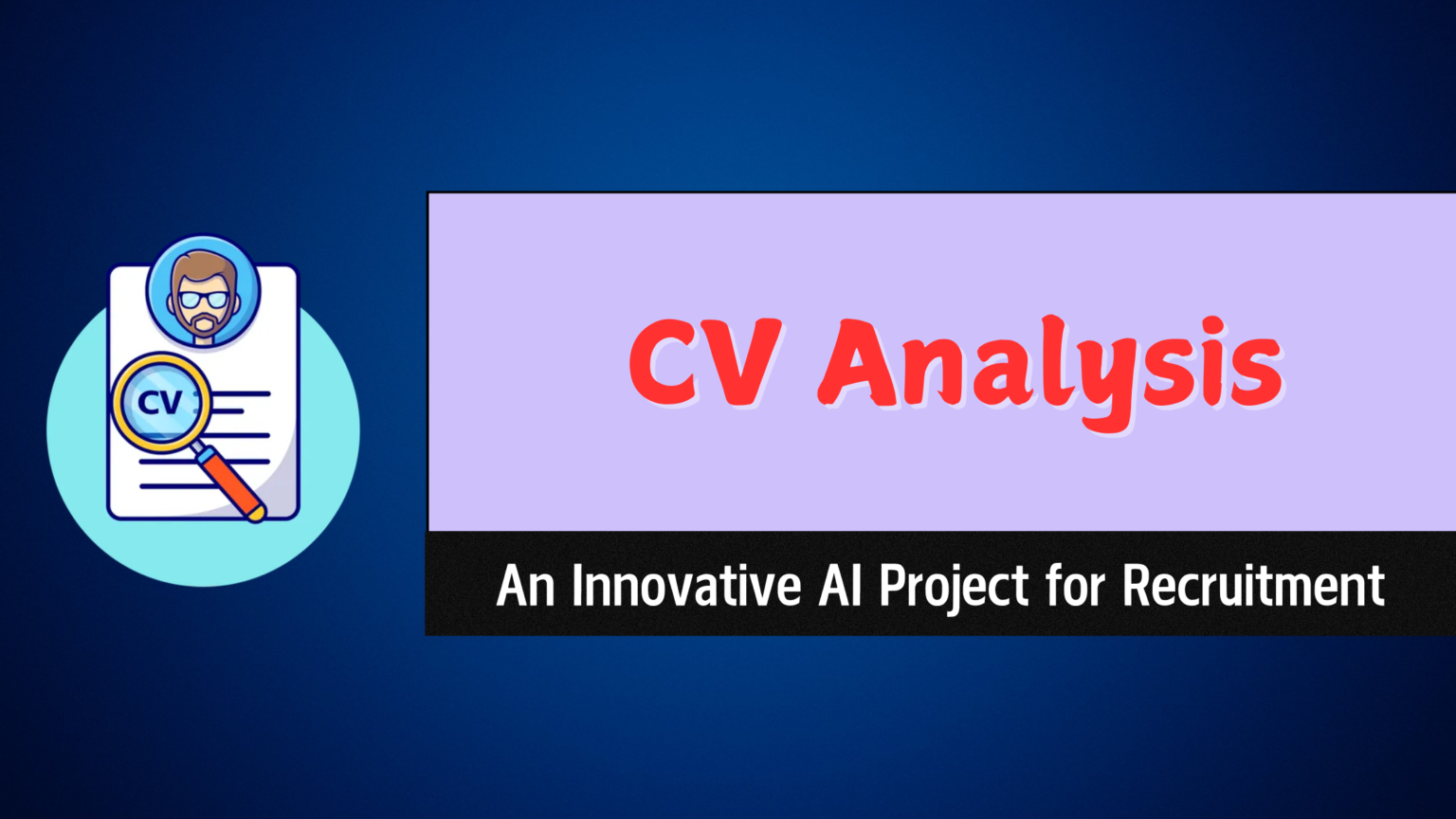 CV

CV Analysis

An Innovative AI Project for Recruitment